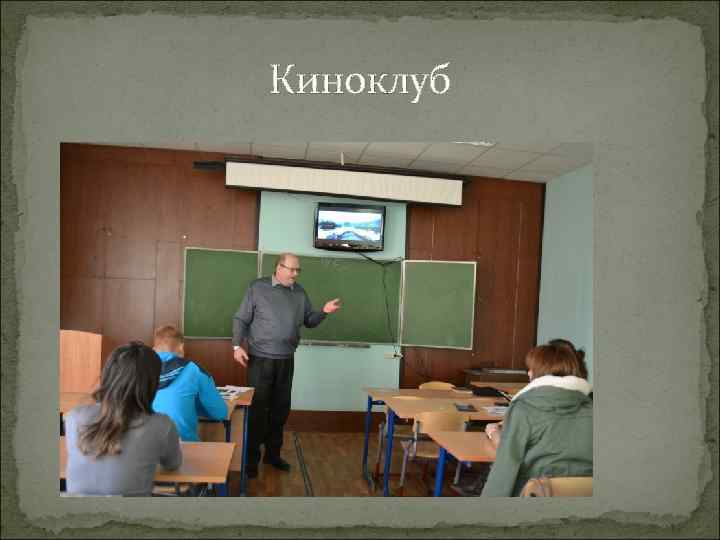 Киноклуб